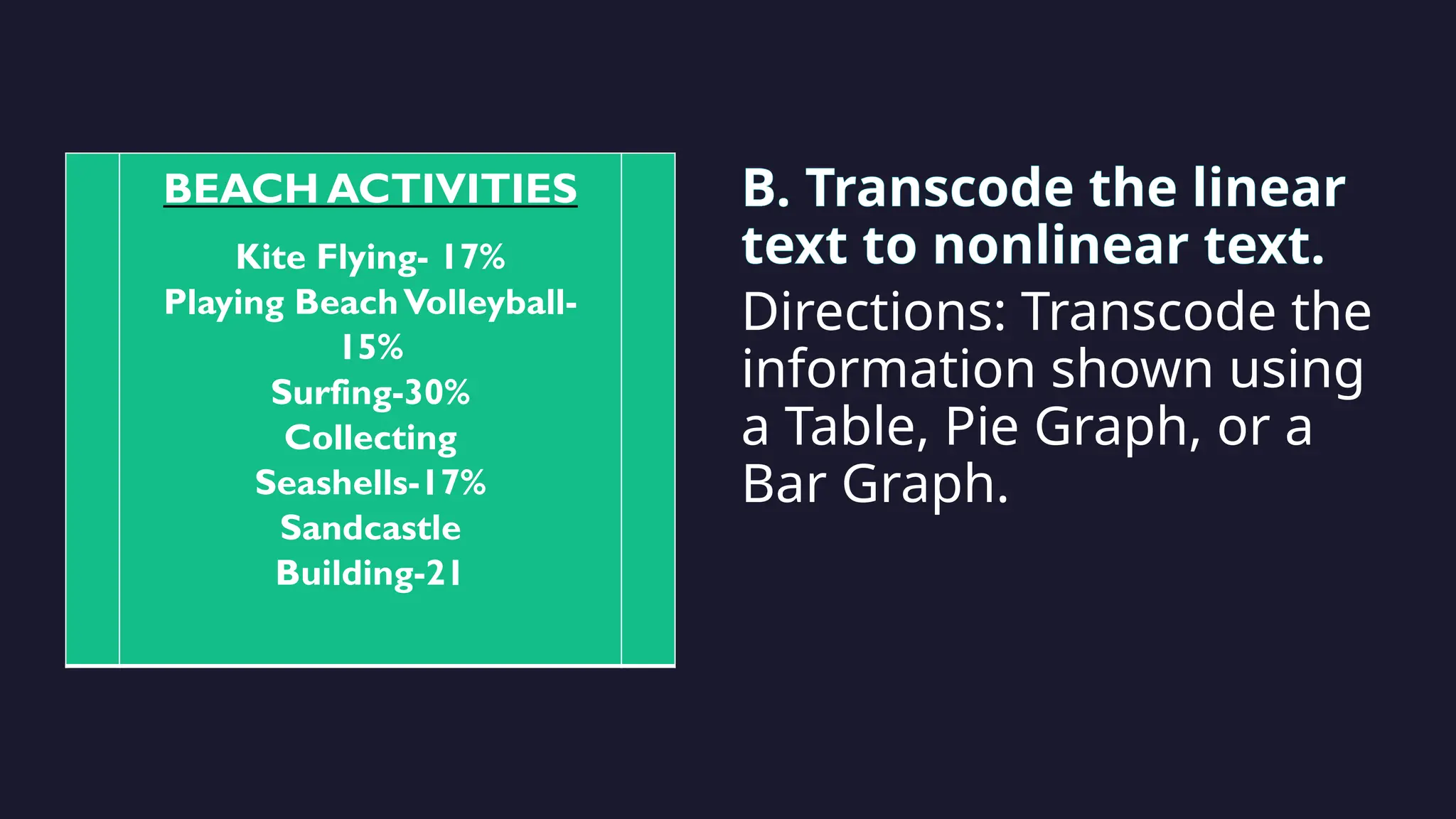 BEACH ACTIVITIES

Kite Flying- 17%
Playing Beach Volleyball-15%
Surfing-30%
Collecting Seashells-17%
Sandcastle Building-21

B. Transcode the linear text to nonlinear text.

Directions: Transcode the information shown using a Table, Pie Graph, or a Bar Graph.